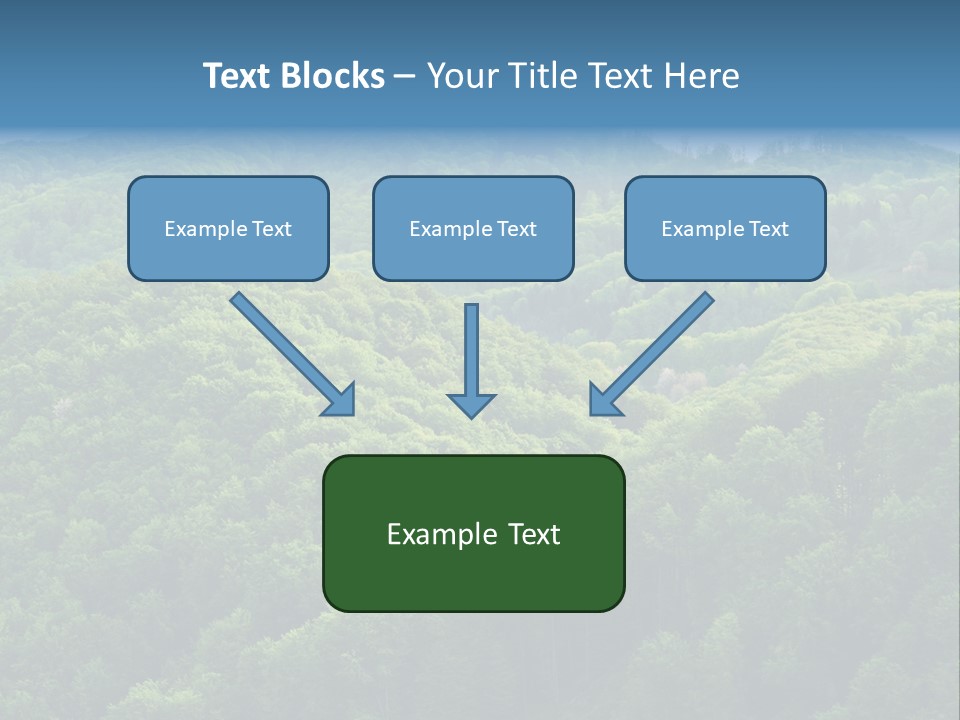 Text Blocks – Your Title Text Here

Example Text

Example Text

Example Text

Example Text